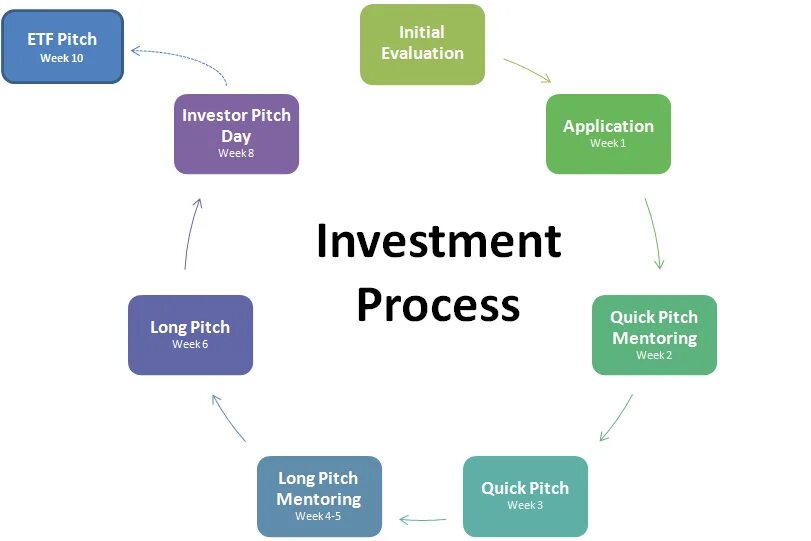 Investment Process

Initial Evaluation

Application
Week 1

Quick Pitch Mentoring
Week 2

Quick Pitch
Week 3

Long Pitch Mentoring
Week 4-5

Long Pitch
Week 6

Investor Pitch Day
Week 8

ETF Pitch
Week 10